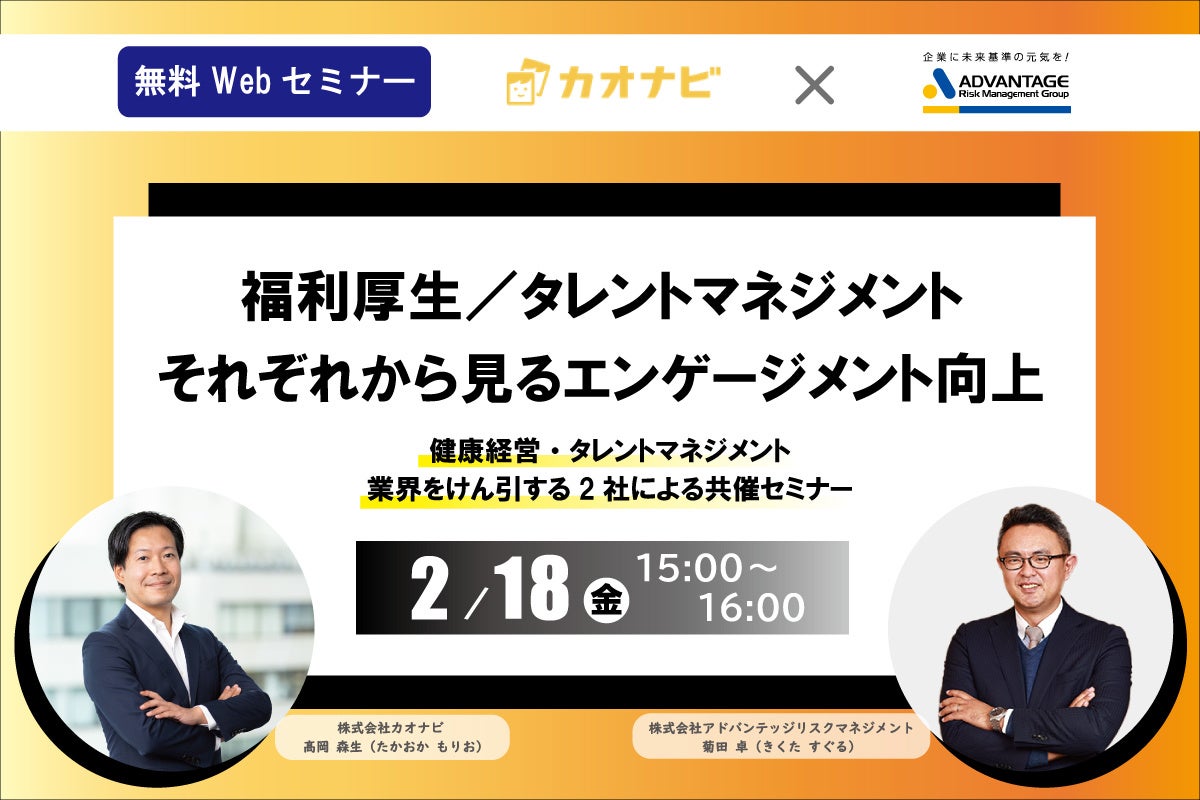 無料 Web セミナー

カオナビ

×

企業に未来基準の元気を!
ADVANTAGE
Risk Management Group

福利厚生／タレントマネジメント
それぞれから見るエンゲージメント向上

健康経営・タレントマネジメント
業界をけん引する 2 社による共催セミナー

2/18 金 15:00～16:00

株式会社カオナビ
高岡 森生（たかおか もりお）

株式会社アドバンテッジリスクマネジメント
菊田 卓（きくた すぐる）